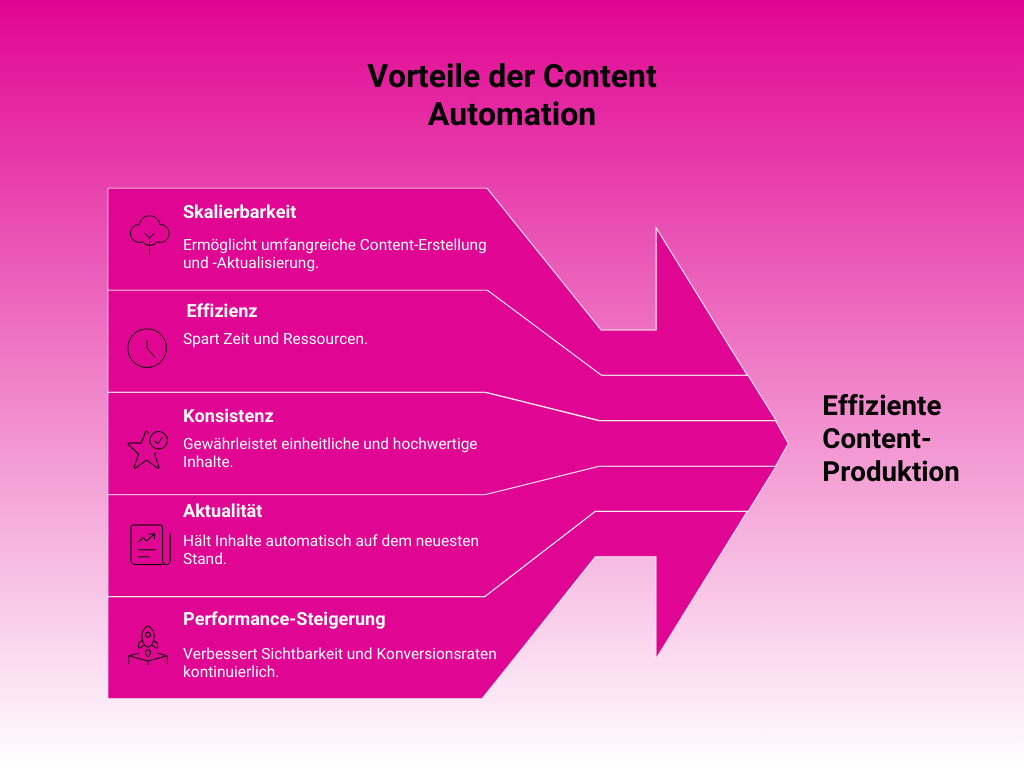 Vorteile der Content Automation

Skalierbarkeit

Ermöglicht umfangreiche Content-Erstellung und -Aktualisierung.

Effizienz

Spart Zeit und Ressourcen.

Konsistenz

Gewährleistet einheitliche und hochwertige Inhalte.

Aktualität

Hält Inhalte automatisch auf dem neuesten Stand.

Performance-Steigerung

Verbessert Sichtbarkeit und Konversionsraten kontinuierlich.

Effiziente Content-Produktion